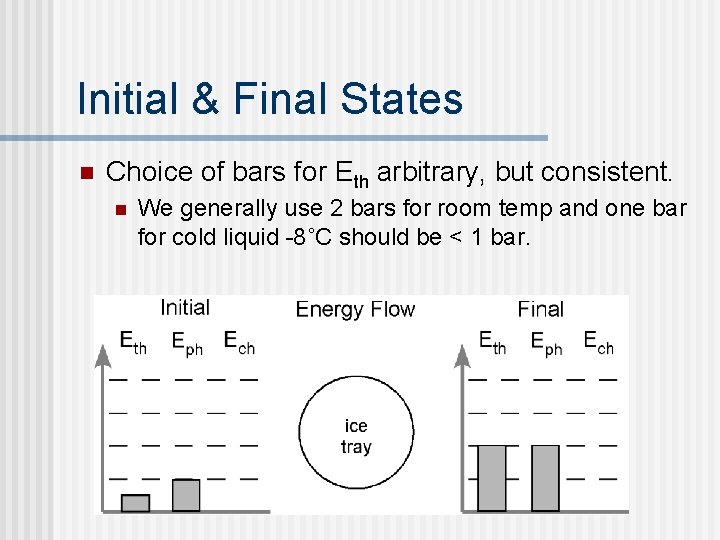 Initial & Final States

Choice of bars for $E_{th}$ arbitrary, but consistent.

We generally use 2 bars for room temp and one bar for cold liquid -8°C should be < 1 bar.

Initial

$E_{th}$ $E_{ph}$ $E_{ch}$

Energy Flow

ice tray

Final

$E_{th}$ $E_{ph}$ $E_{ch}$